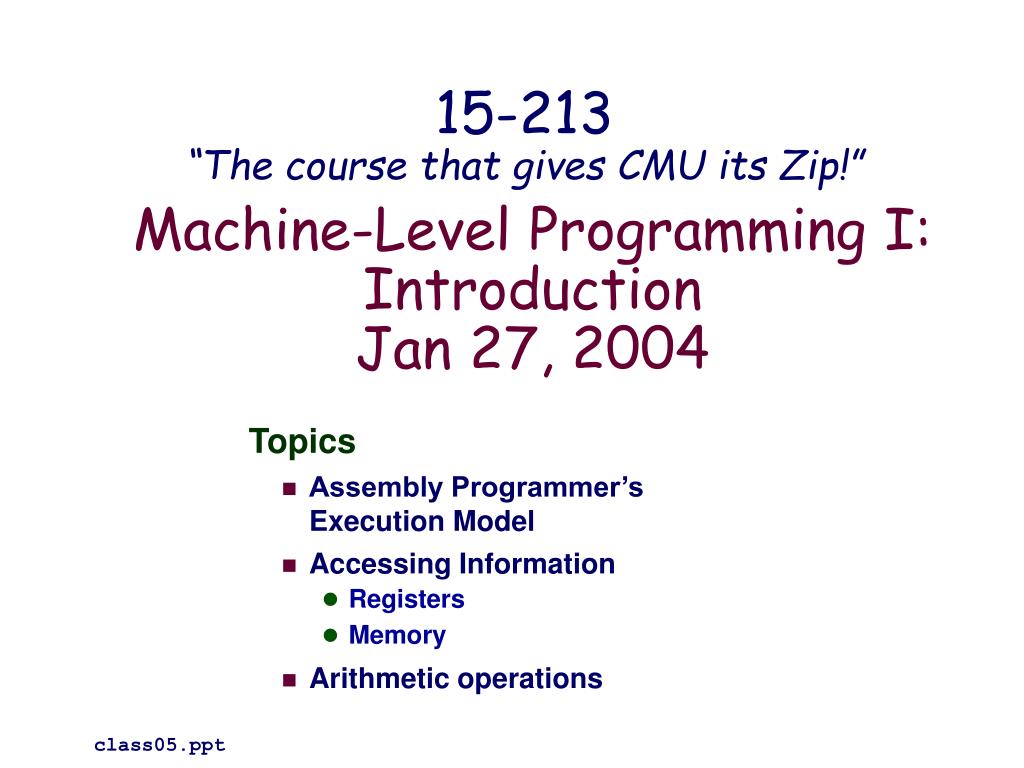 15-213
“The course that gives CMU its Zip!”

Machine-Level Programming I: Introduction
Jan 27, 2004

Topics
- Assembly Programmer’s Execution Model
- Accessing Information
  - Registers
  - Memory
- Arithmetic operations

class05.ppt